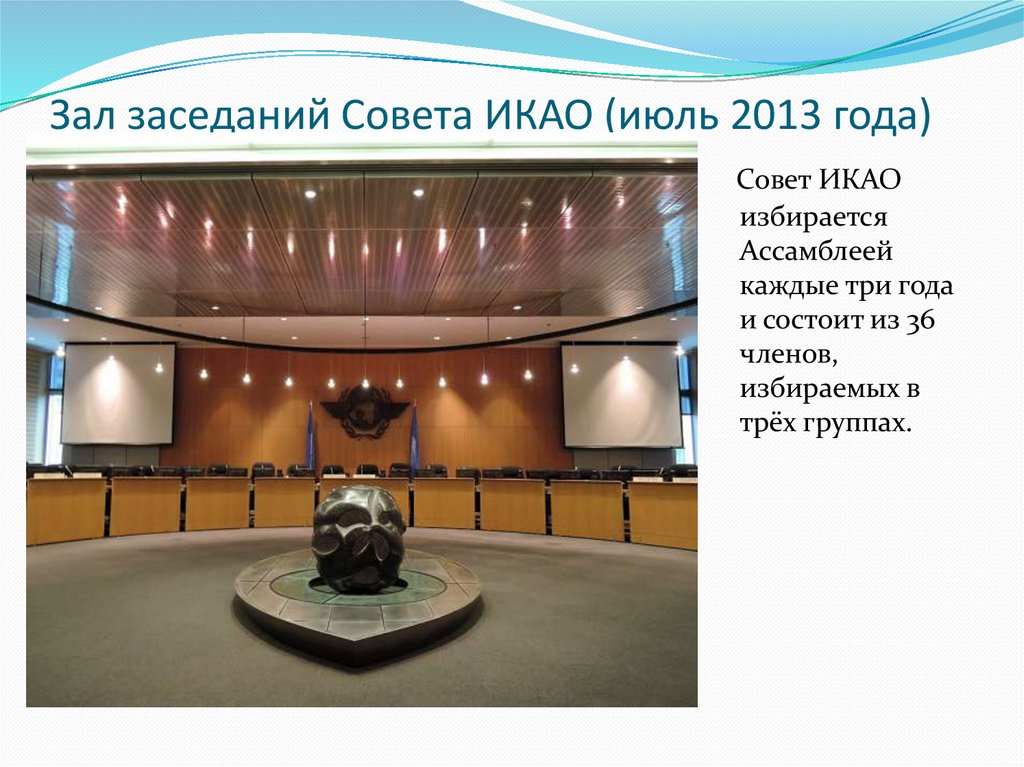 Зал заседаний Совета ИКАО (июль 2013 года)

Совет ИКАО избирается Ассамблеей каждые три года и состоит из 36 членов, избираемых в трёх группах.